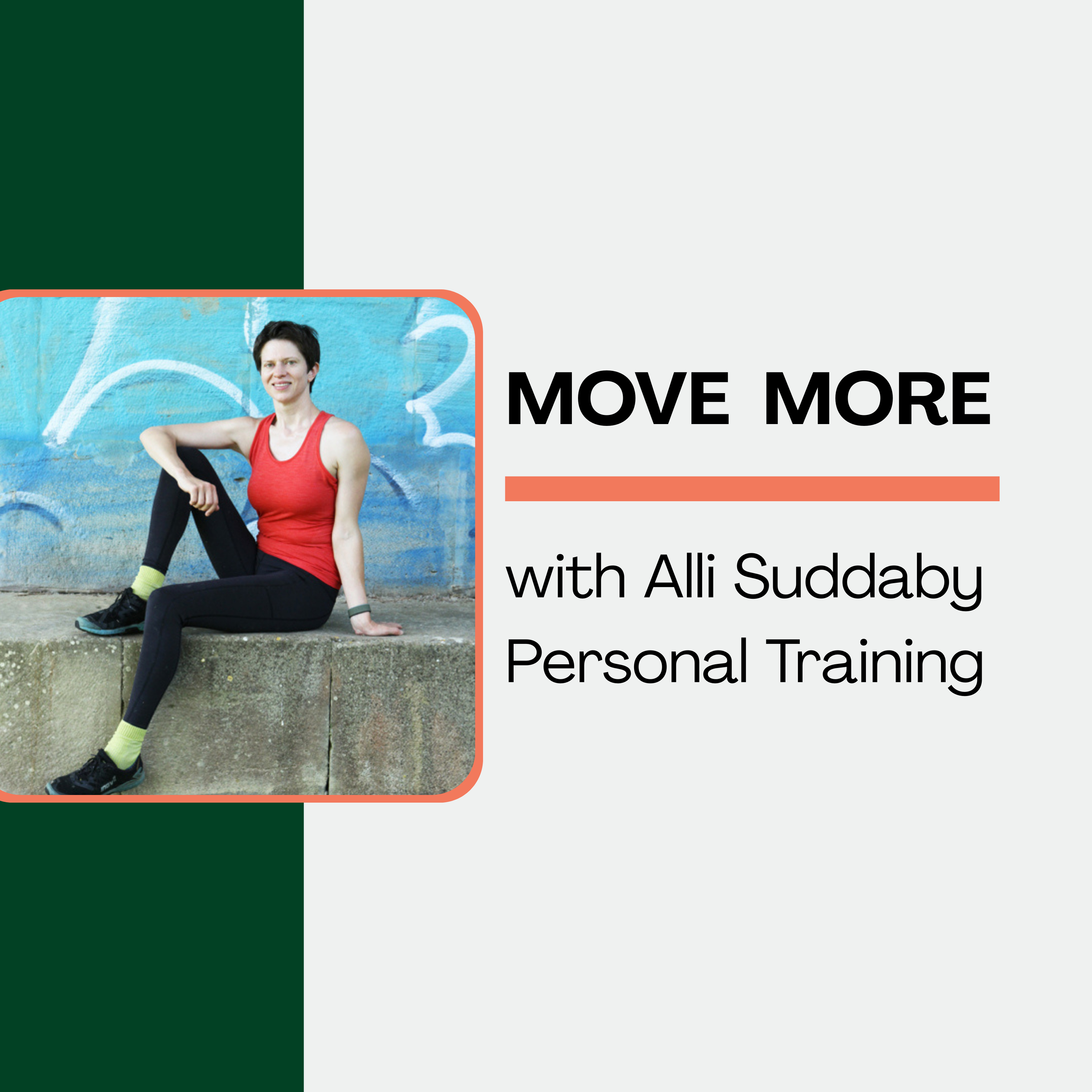 MOVE MORE

with Alli Suddaby
Personal Training